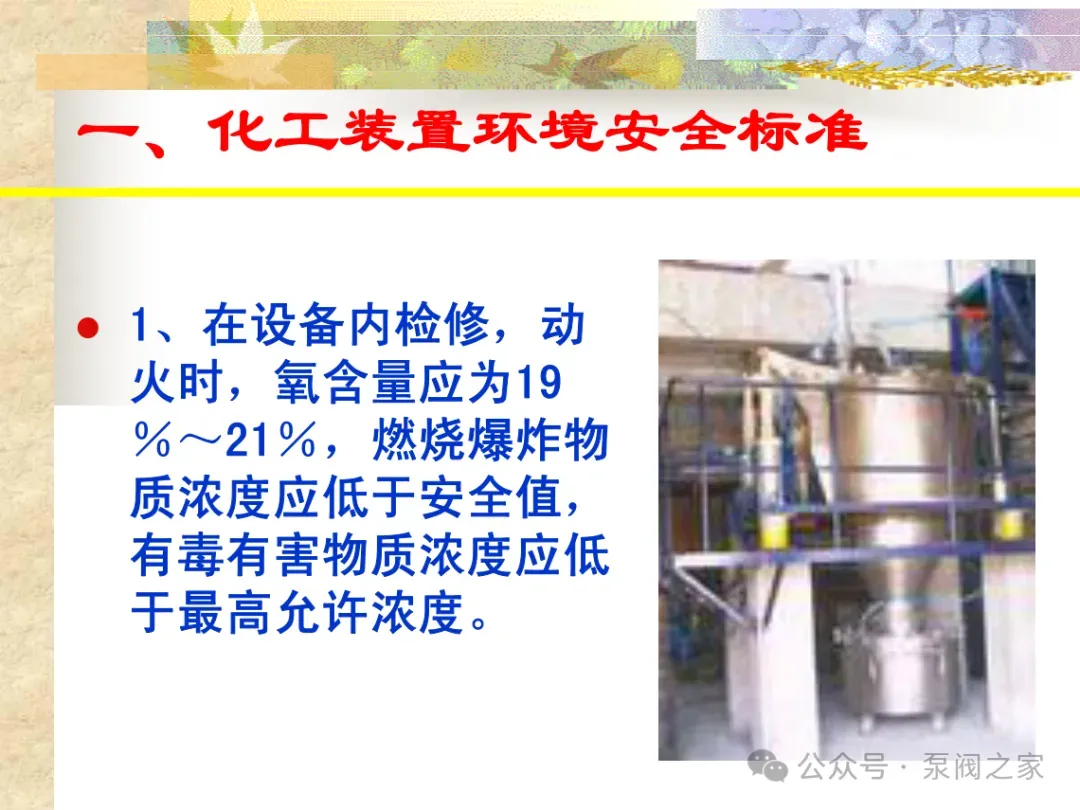 一、化工装置环境安全标准

● 1、在设备内检修，动火时，氧含量应为19％～21％，燃烧爆炸物质浓度应低于安全值，有毒有害物质浓度应低于最高允许浓度。

公众号 · 泵阀之家